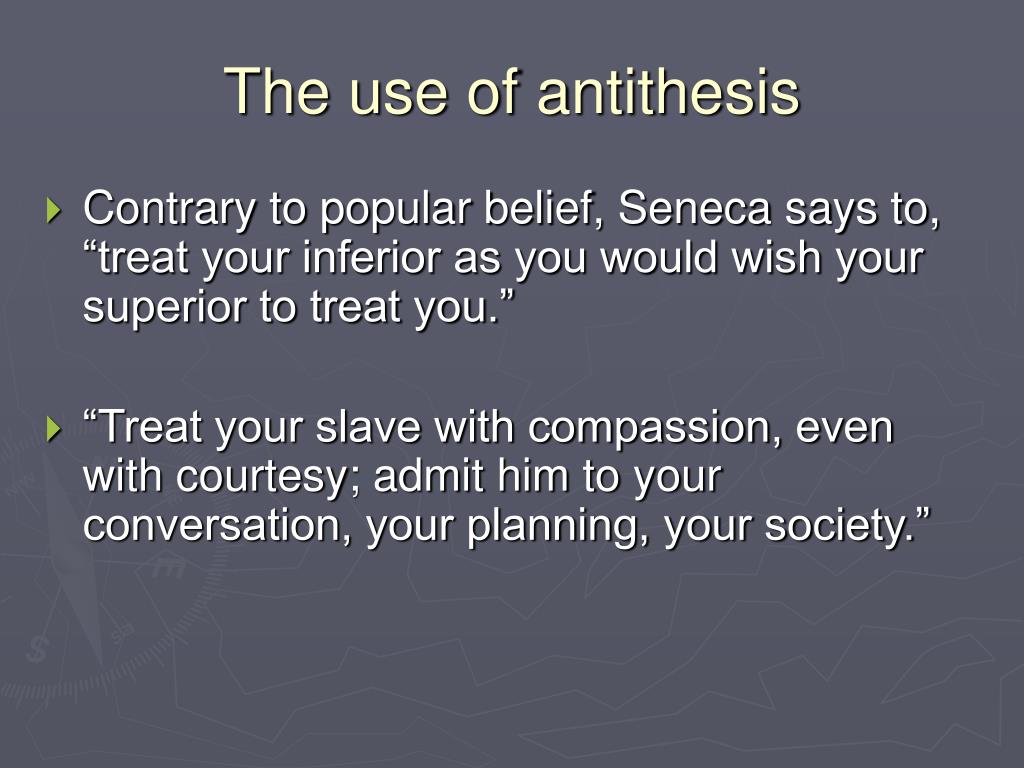 The use of antithesis

Contrary to popular belief, Seneca says to, “treat your inferior as you would wish your superior to treat you.”

“Treat your slave with compassion, even with courtesy; admit him to your conversation, your planning, your society.”